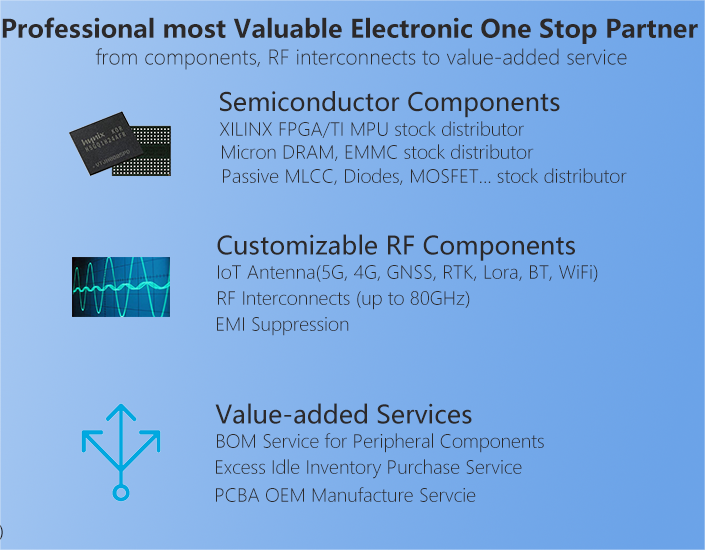 Professional most Valuable Electronic One Stop Partner
from components, RF interconnects to value-added service

hynix

Semiconductor Components
XILINX FPGA/TI MPU stock distributor
Micron DRAM, EMMC stock distributor
Passive MLCC, Diodes, MOSFET... stock distributor

Customizable RF Components
IoT Antenna(5G, 4G, GNSS, RTK, Lora, BT, WiFi)
RF Interconnects (up to 80GHz)
EMI Suppression

Value-added Services
BOM Service for Peripheral Components
Excess Idle Inventory Purchase Service
PCBA OEM Manufacture Servcie